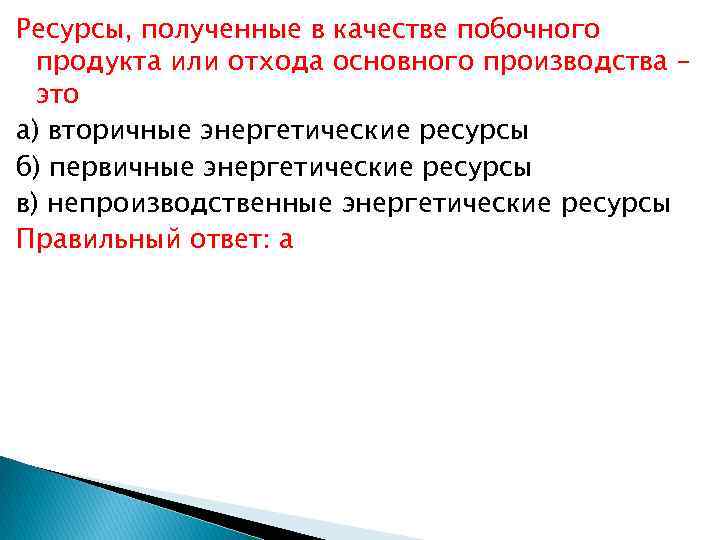 Ресурсы, полученные в качестве побочного продукта или отхода основного производства – это

а) вторичные энергетические ресурсы

б) первичные энергетические ресурсы

в) непроизводственные энергетические ресурсы

Правильный ответ: а